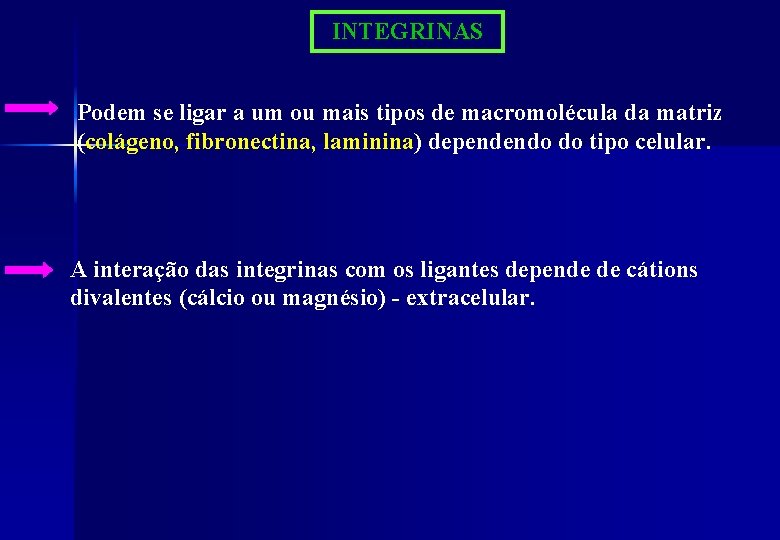 INTEGRINAS

Podem se ligar a um ou mais tipos de macromolécula da matriz (colágeno, fibronectina, laminina) dependendo do tipo celular.

A interação das integrinas com os ligantes depende de cátions divalentes (cálcio ou magnésio) - extracelular.